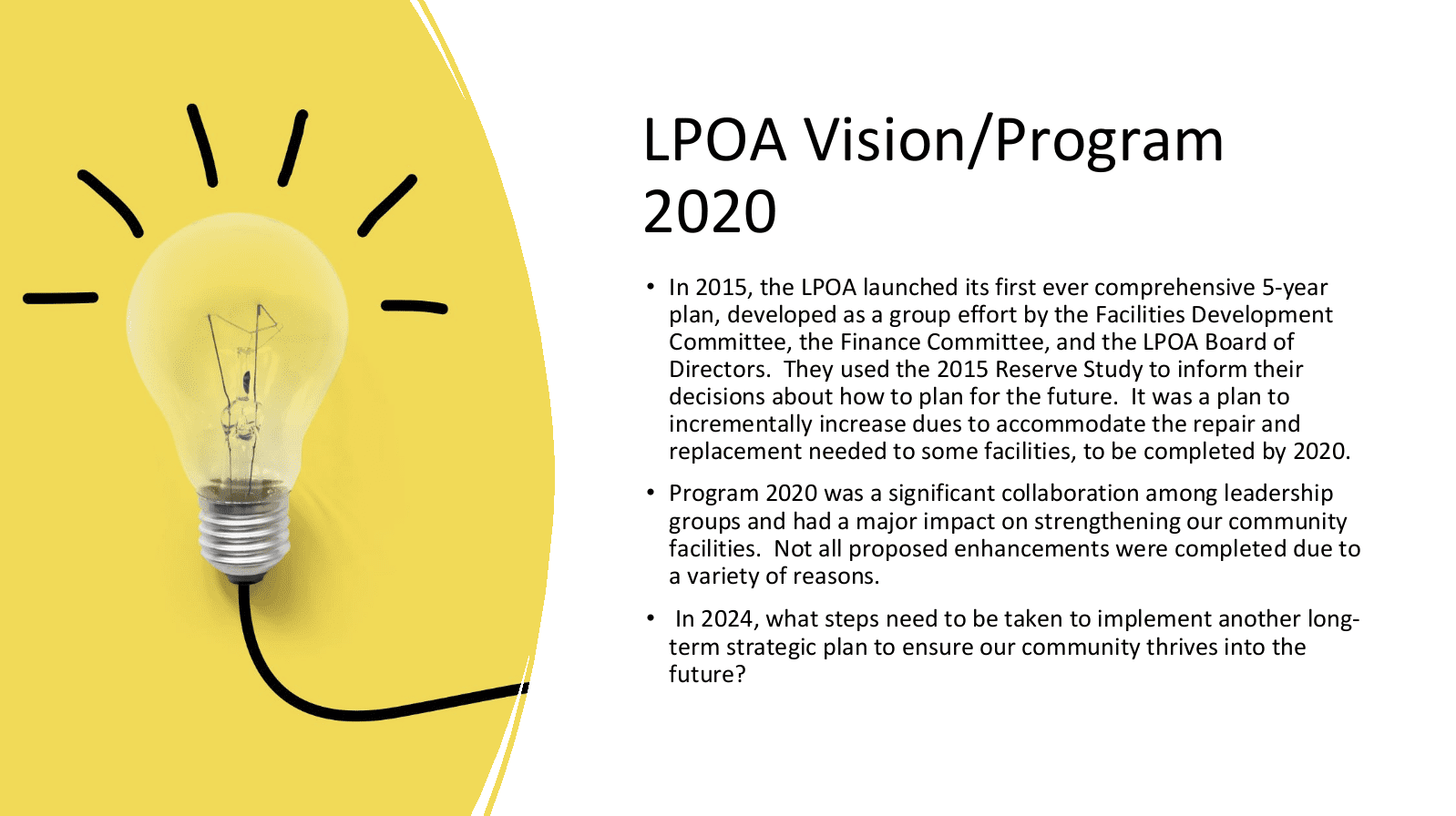 LPOA Vision/Program 2020

• In 2015, the LPOA launched its first ever comprehensive 5-year plan, developed as a group effort by the Facilities Development Committee, the Finance Committee, and the LPOA Board of Directors. They used the 2015 Reserve Study to inform their decisions about how to plan for the future. It was a plan to incrementally increase dues to accommodate the repair and replacement needed to some facilities, to be completed by 2020.

• Program 2020 was a significant collaboration among leadership groups and had a major impact on strengthening our community facilities. Not all proposed enhancements were completed due to a variety of reasons.

• In 2024, what steps need to be taken to implement another long-term strategic plan to ensure our community thrives into the future?